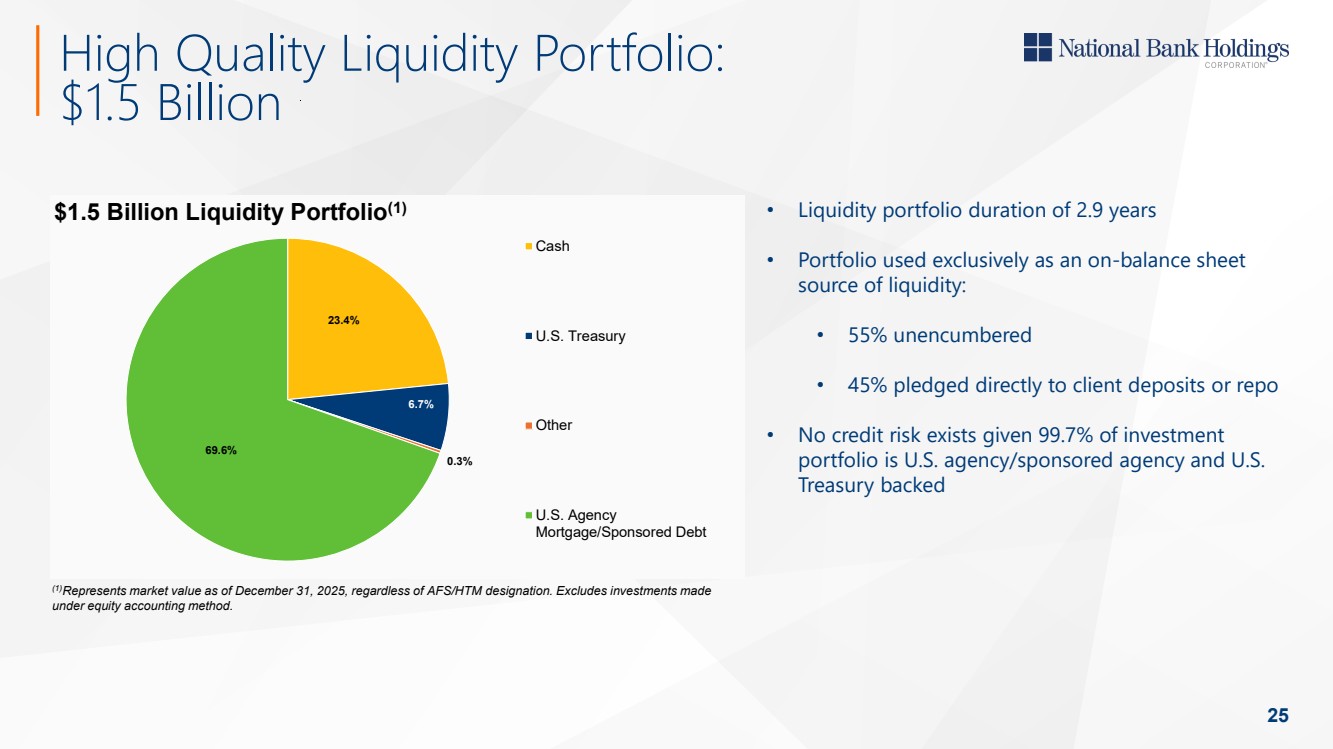 High Quality Liquidity Portfolio: $1.5 Billion

National Bank Holdings
CORPORATION

$1.5 Billion Liquidity Portfolio$^{(1)}$

23.4%

6.7%

0.3%

69.6%

Cash

U.S. Treasury

Other

U.S. Agency Mortgage/Sponsored Debt

$^{(1)}$Represents market value as of December 31, 2025, regardless of AFS/HTM designation. Excludes investments made under equity accounting method.

• Liquidity portfolio duration of 2.9 years

• Portfolio used exclusively as an on-balance sheet source of liquidity:

• 55% unencumbered

• 45% pledged directly to client deposits or repo

• No credit risk exists given 99.7% of investment portfolio is U.S. agency/sponsored agency and U.S. Treasury backed

25